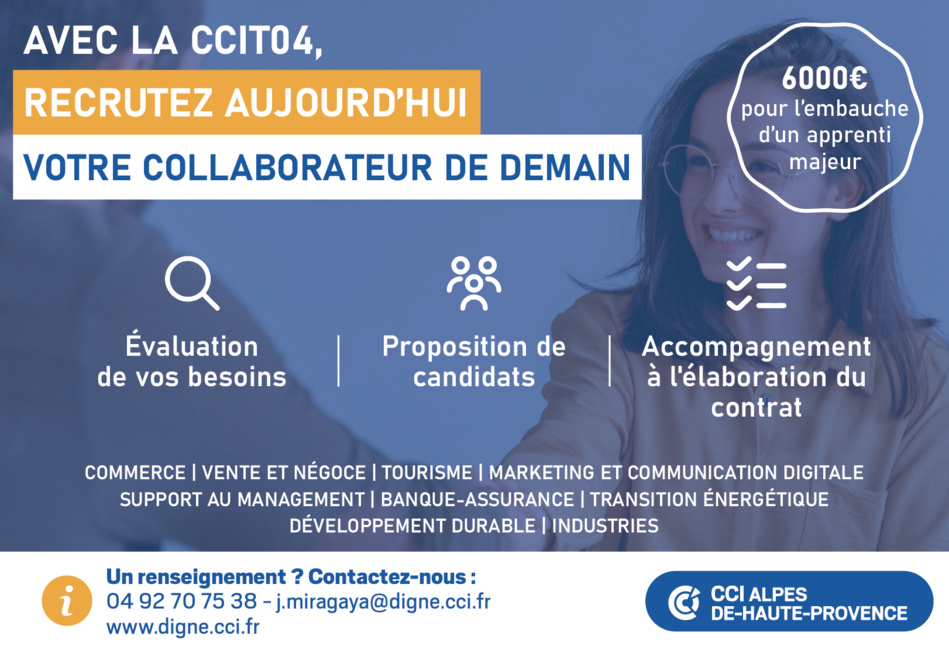 AVEC LA CCIT04,
RECRUTEZ AUJOURD'HUI
VOTRE COLLABORATEUR DE DEMAIN

6000€
pour l'embauche d'un apprenti majeur

Évaluation de vos besoins

Proposition de candidats

Accompagnement à l'élaboration du contrat

COMMERCE | VENTE ET NÉGOCE | TOURISME | MARKETING ET COMMUNICATION DIGITALE
SUPPORT AU MANAGEMENT | BANQUE-ASSURANCE | TRANSITION ÉNERGÉTIQUE
DÉVELOPPEMENT DURABLE | INDUSTRIES

i
Un renseignement ? Contactez-nous :
04 92 70 75 38 - j.miragaya@digne.cci.fr
www.digne.cci.fr

CCI ALPES DE-HAUTE-PROVENCE